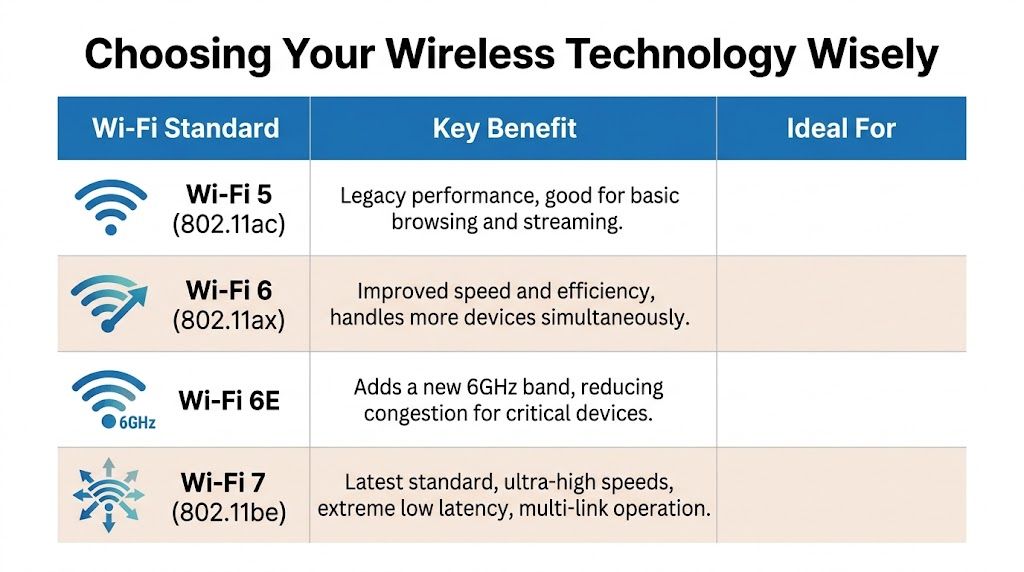 Choosing Your Wireless Technology Wisely

| Wi-Fi Standard | Key Benefit | Ideal For |
|---|---|---|
| Wi-Fi 5 (802.11ac) | Legacy performance, good for basic browsing and streaming. | |
| Wi-Fi 6 (802.11ax) | Improved speed and efficiency, handles more devices simultaneously. | |
| 6GHz Wi-Fi 6E | Adds a new 6GHz band, reducing congestion for critical devices. | |
| Wi-Fi 7 (802.11be) | Latest standard, ultra-high speeds, extreme low latency, multi-link operation. | |